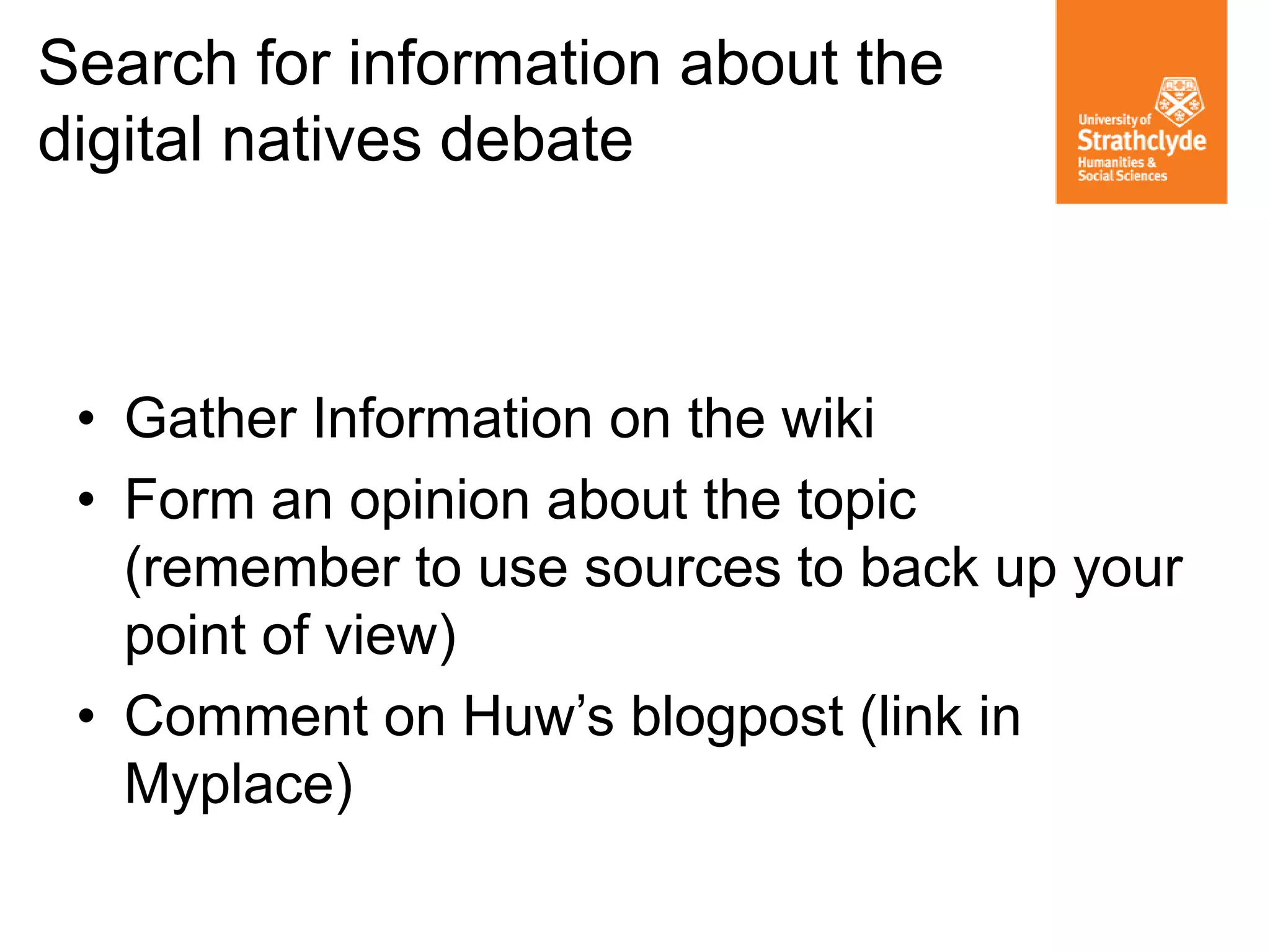 Search for information about the digital natives debate

University of
Strathclyde
Humanities &
Social Sciences

• Gather Information on the wiki
• Form an opinion about the topic (remember to use sources to back up your point of view)
• Comment on Huw’s blogpost (link in Myplace)